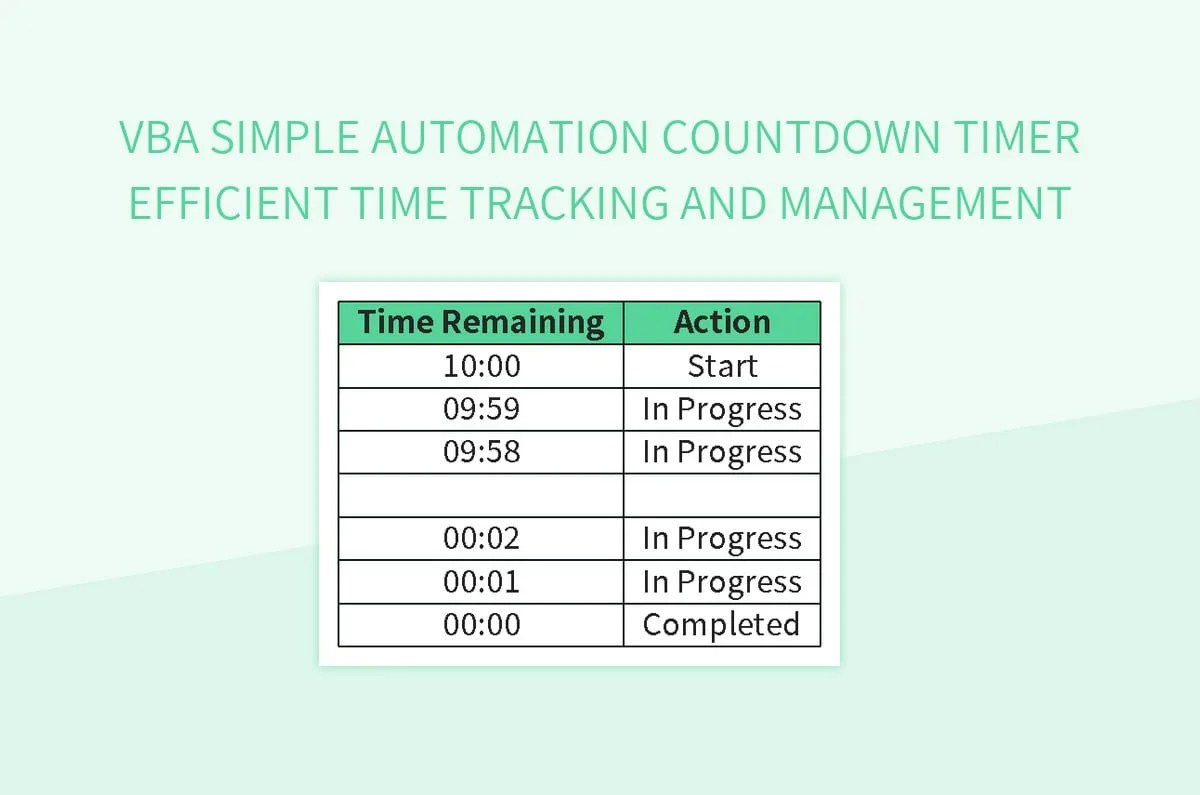 VBA SIMPLE AUTOMATION COUNTDOWN TIMER
EFFICIENT TIME TRACKING AND MANAGEMENT

| Time Remaining | Action |
|---|---|
| 10:00 | Start |
| 09:59 | In Progress |
| 09:58 | In Progress |
| | |
| 00:02 | In Progress |
| 00:01 | In Progress |
| 00:00 | Completed |